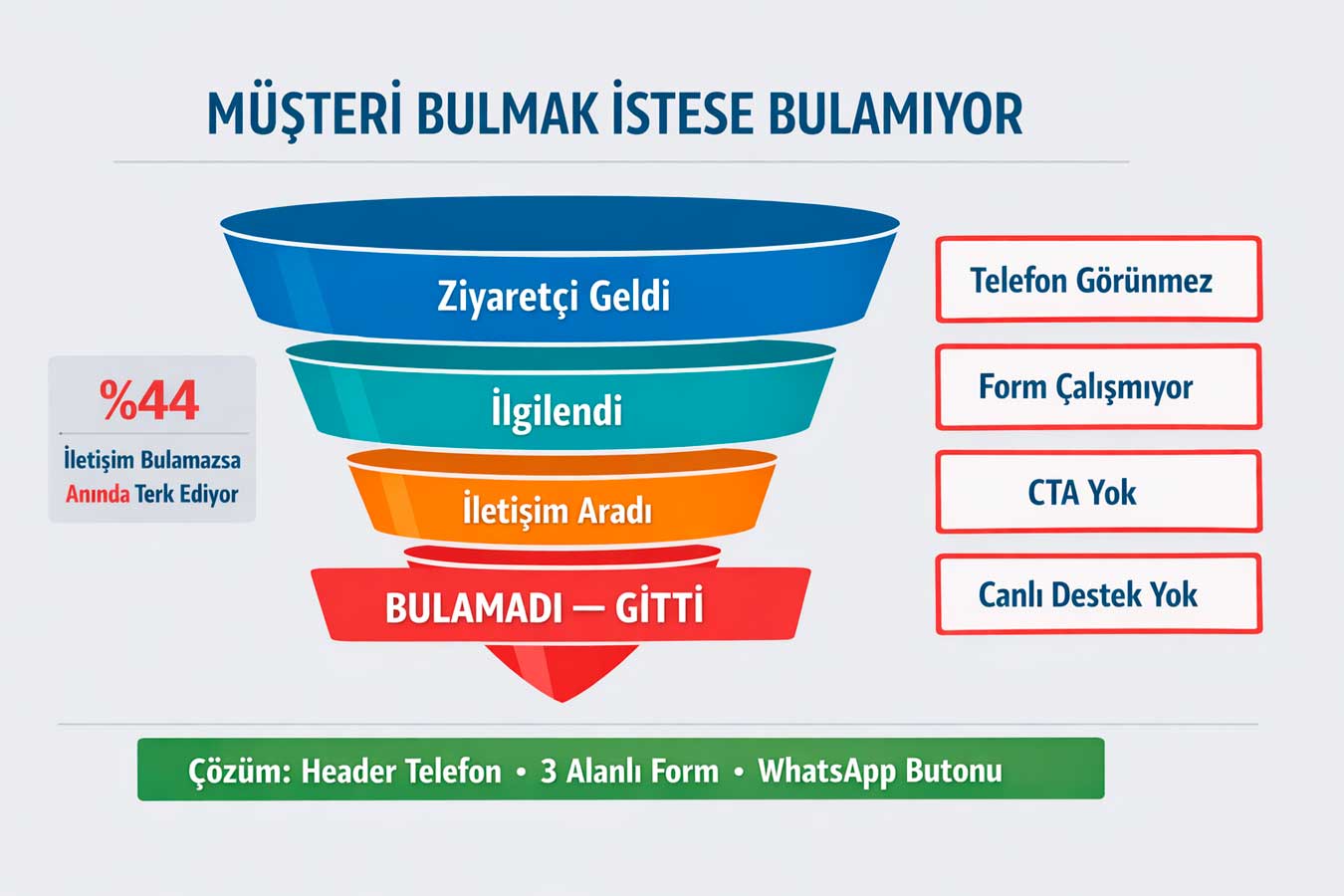 MÜŞTERİ BULMAK İSTESE BULAMIYOR

%44
İletişim Bulamazsa Anında Terk Ediyor

Ziyaretçi Geldi

İlgilendi

İletişim Aradı

BULAMADI — GİTTİ

Telefon Görünmez

Form Çalışmıyor

CTA Yok

Canlı Destek Yok

Çözüm: Header Telefon • 3 Alanlı Form • WhatsApp Butonu